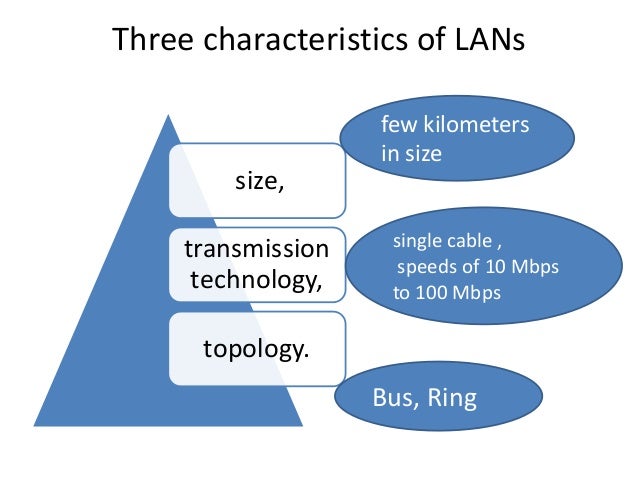 Three characteristics of LANs

size,

few kilometers in size

transmission technology,

single cable , speeds of 10 Mbps to 100 Mbps

topology.

Bus, Ring